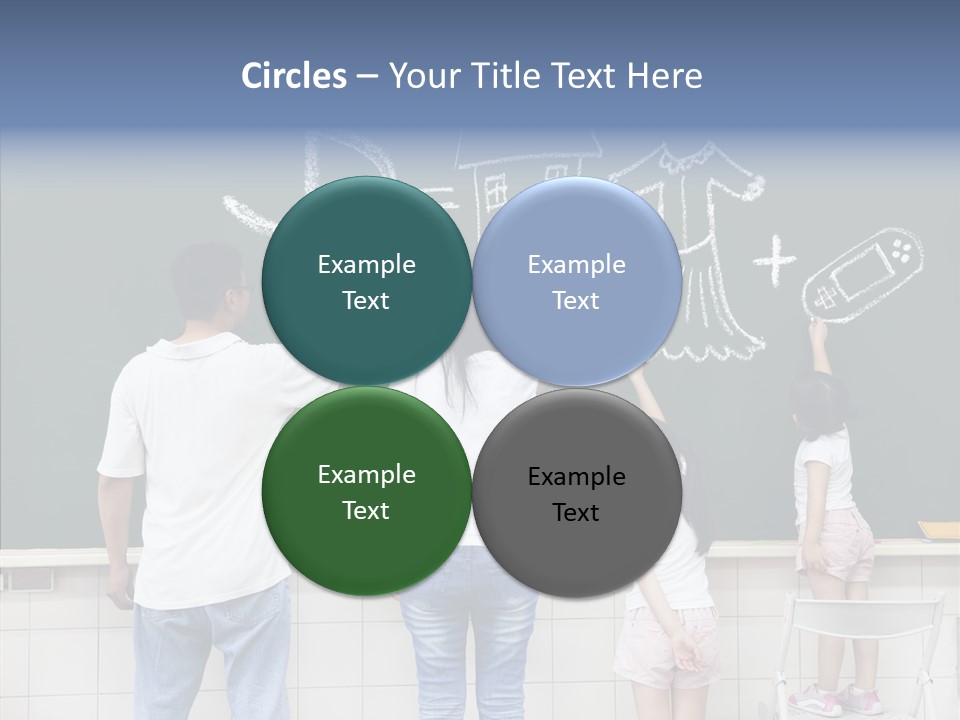 Circles – Your Title Text Here

Example Text

Example Text

Example Text

Example Text